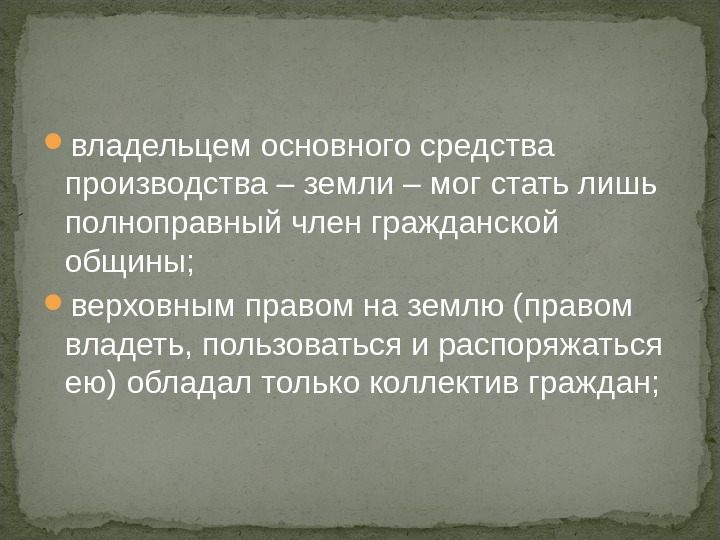 владельцем основного средства производства – земли – мог стать лишь полноправный член гражданской общины;

верховным правом на землю (правом владеть, пользоваться и распоряжаться ею) обладал только коллектив граждан;